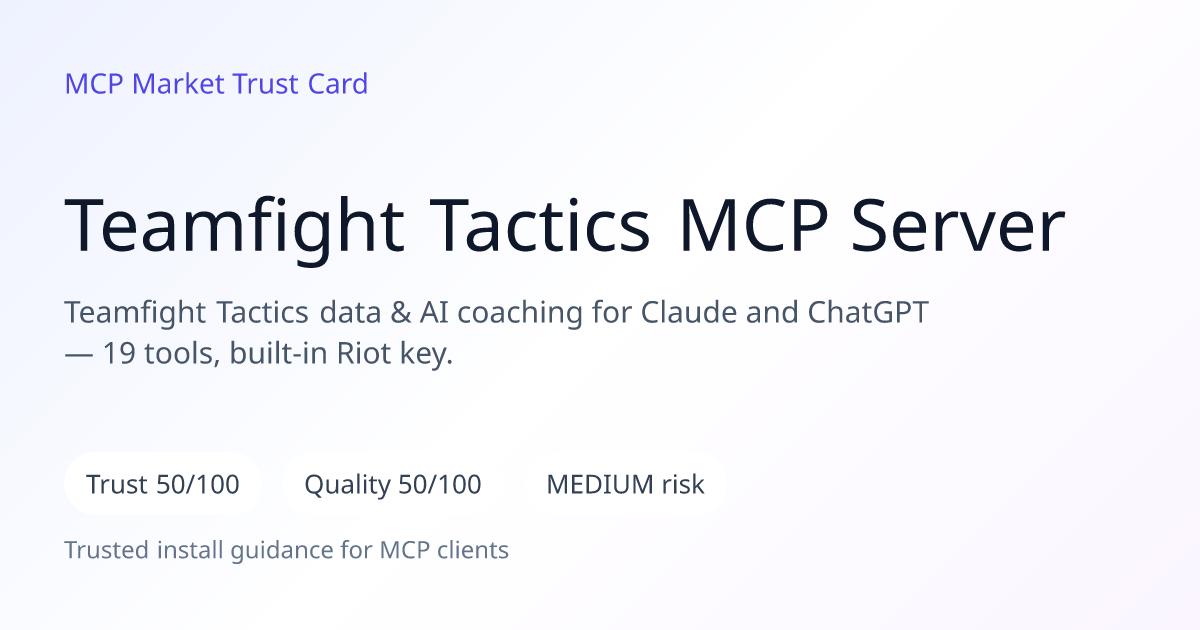 MCP Market Trust Card

Teamfight Tactics MCP Server

Teamfight Tactics data & AI coaching for Claude and ChatGPT — 19 tools, built-in Riot key.

Trust 50/100

Quality 50/100

MEDIUM risk

Trusted install guidance for MCP clients